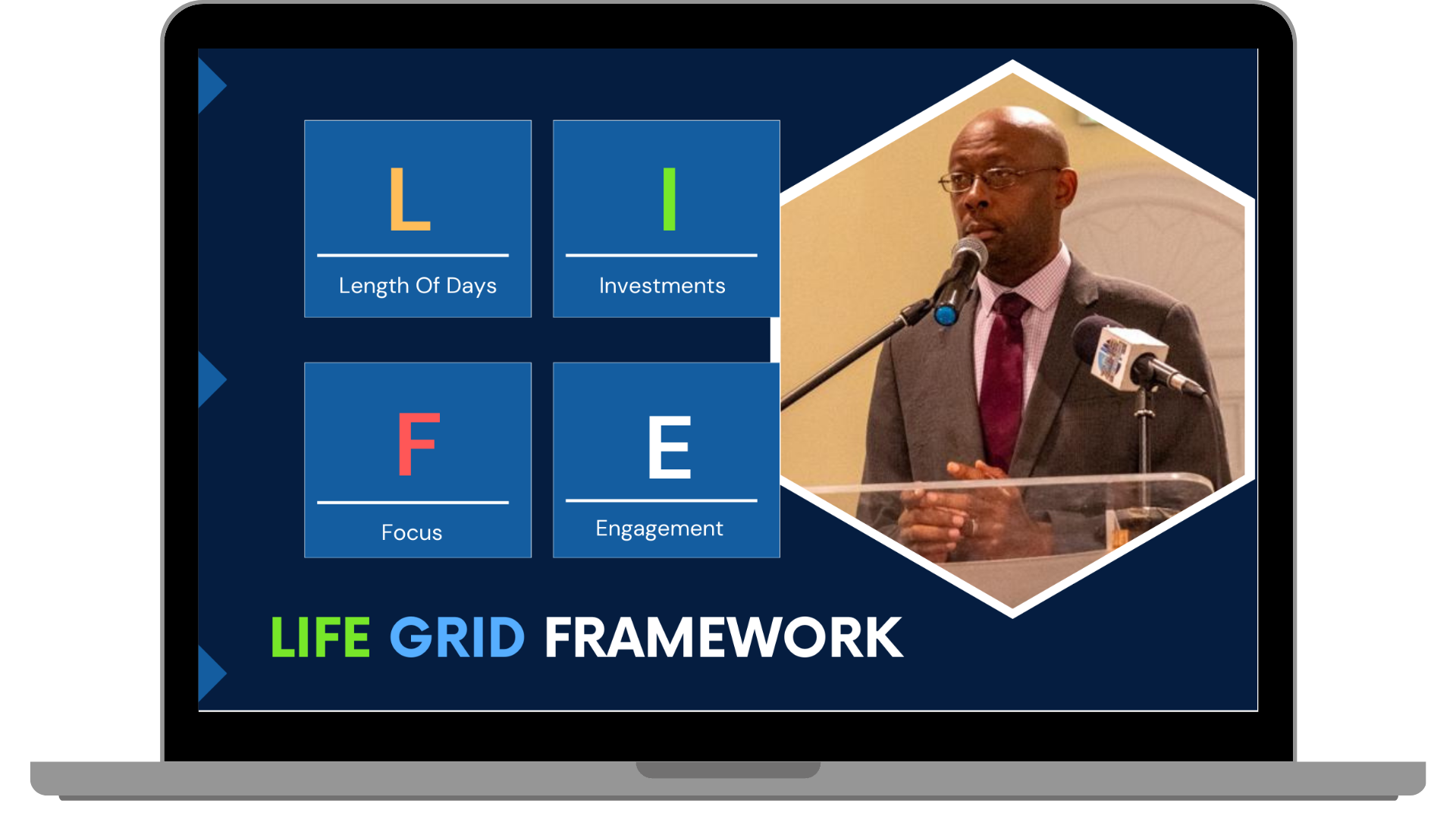 L

Length Of Days

I

Investments

F

Focus

E

Engagement

LIFE GRID FRAMEWORK